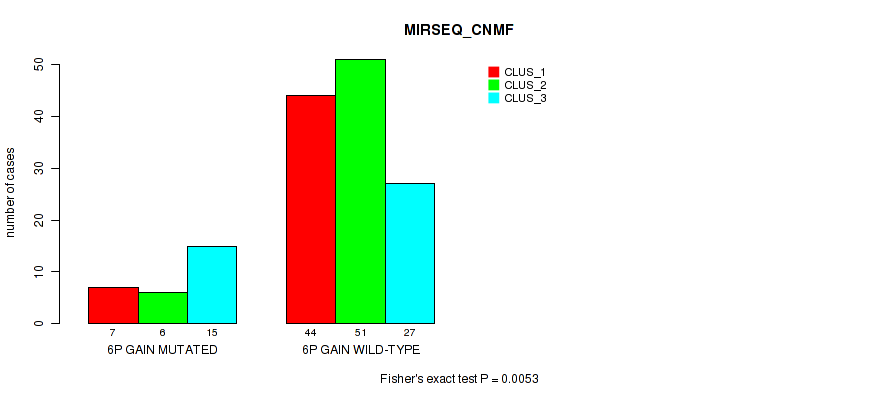 MIRSEQ_CNMF

CLUS_1
CLUS_2
CLUS_3

number of cases

0
10
20
30
40
50

7 6 15
6P GAIN MUTATED

44 51 27
6P GAIN WILD-TYPE

Fisher's exact test P = 0.0053